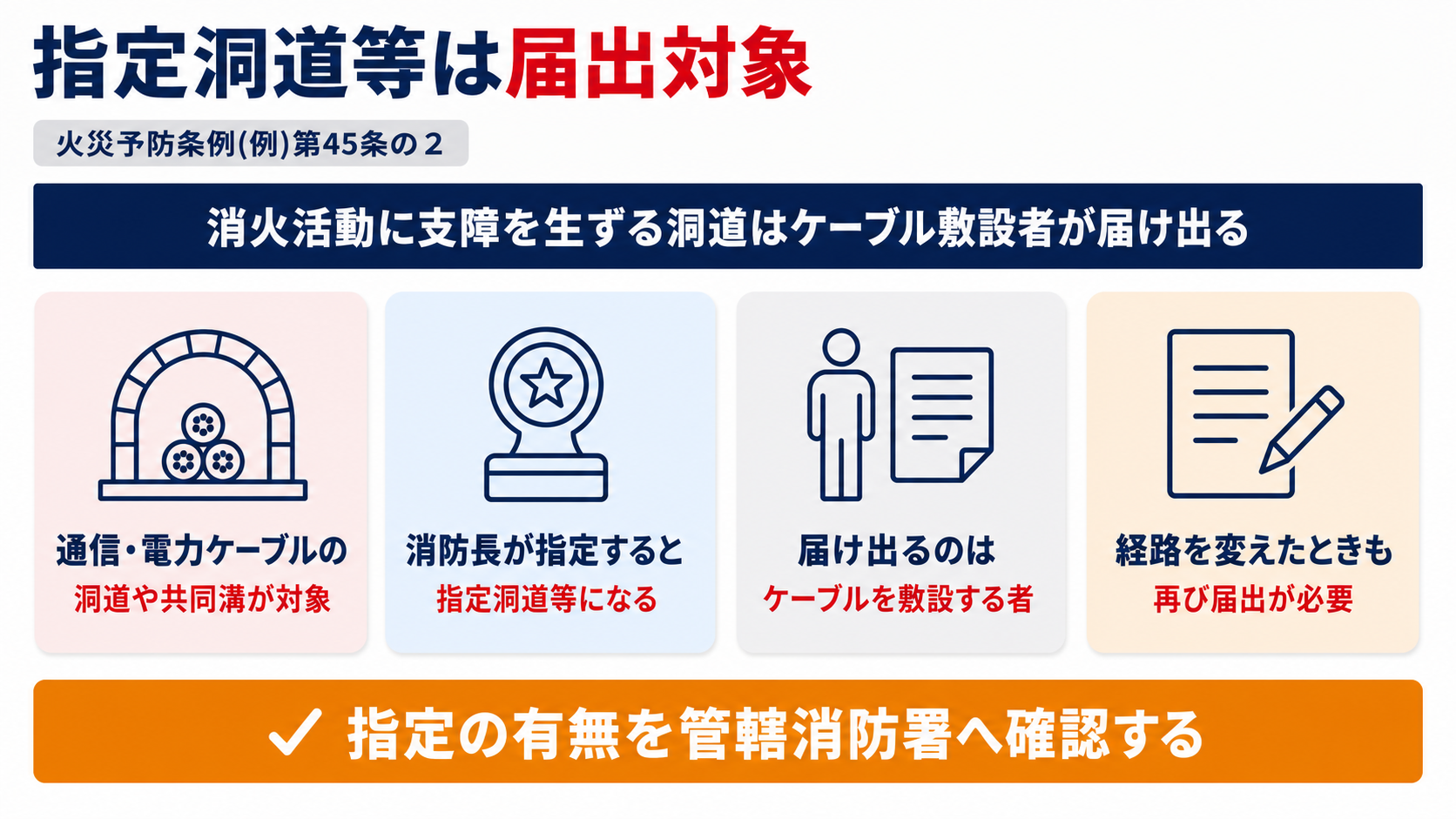 指定洞道等は届出対象

火災予防条例(例)第45条の２

消火活動に支障を生ずる洞道はケーブル敷設者が届け出る

通信・電力ケーブルの
洞道や共同溝が対象

消防長が指定すると
指定洞道等になる

届け出るのは
ケーブルを敷設する者

経路を変えたときも
再び届出が必要

✓ 指定の有無を管轄消防署へ確認する